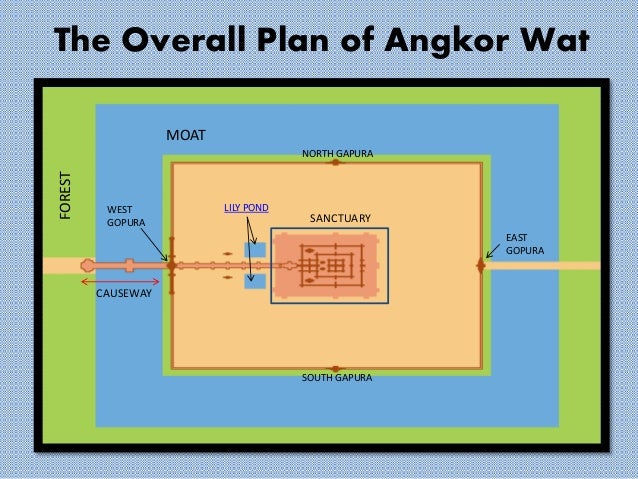 The Overall Plan of Angkor Wat

MOAT

NORTH GAPURA

FOREST

WEST GOPURA

LILY POND

SANCTUARY

EAST GOPURA

CAUSEWAY

SOUTH GAPURA